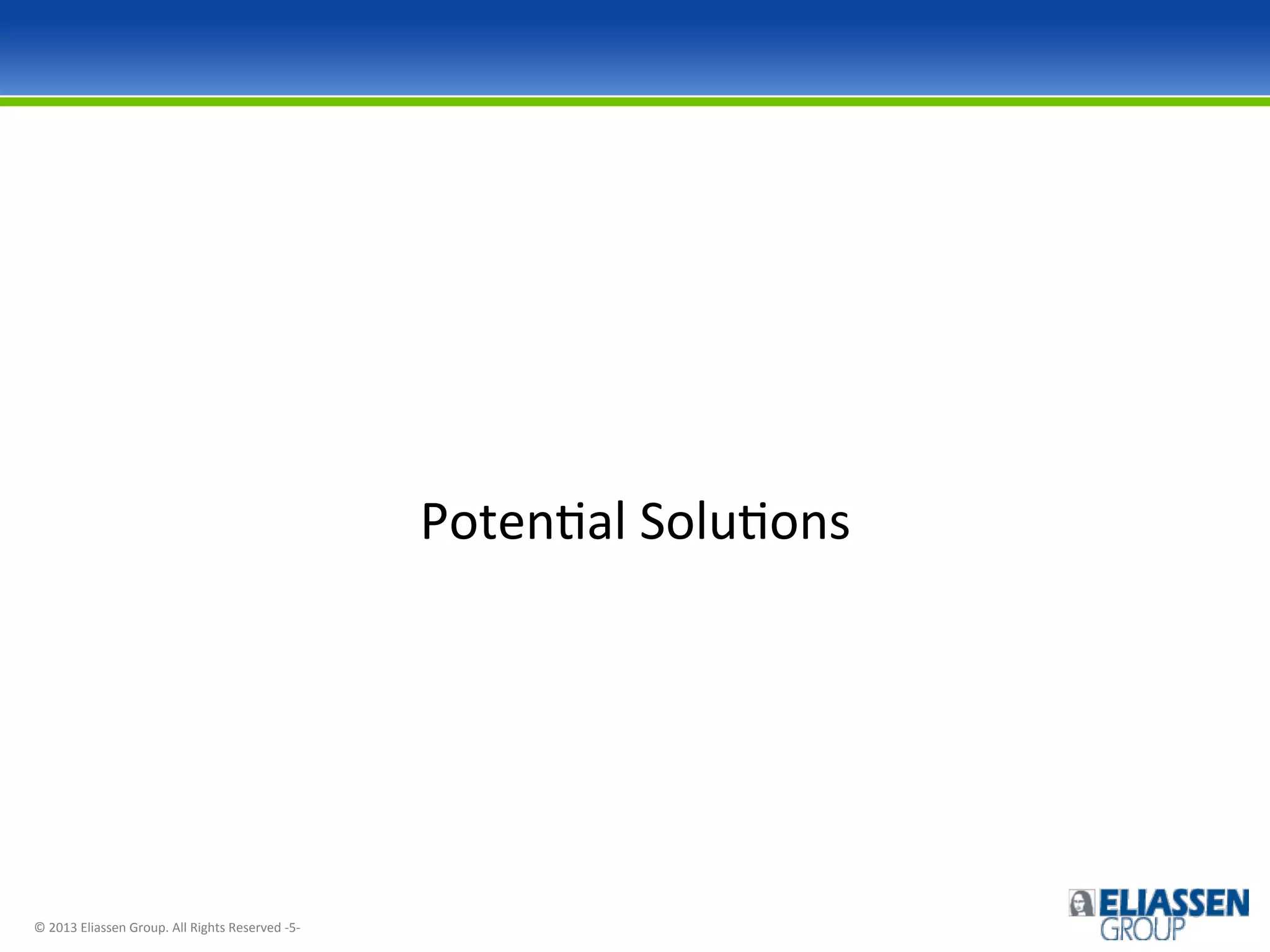 Potential Solutions

© 2013 Eliassen Group. All Rights Reserved -5-

ELIASSEN GROUP